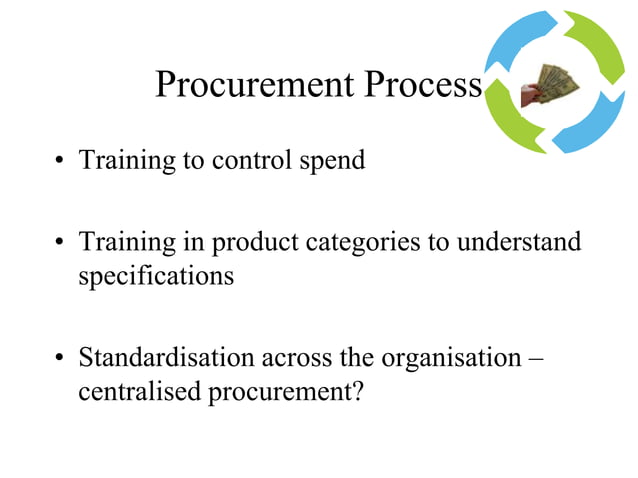 Procurement Process

• Training to control spend

• Training in product categories to understand specifications

• Standardisation across the organisation – centralised procurement?